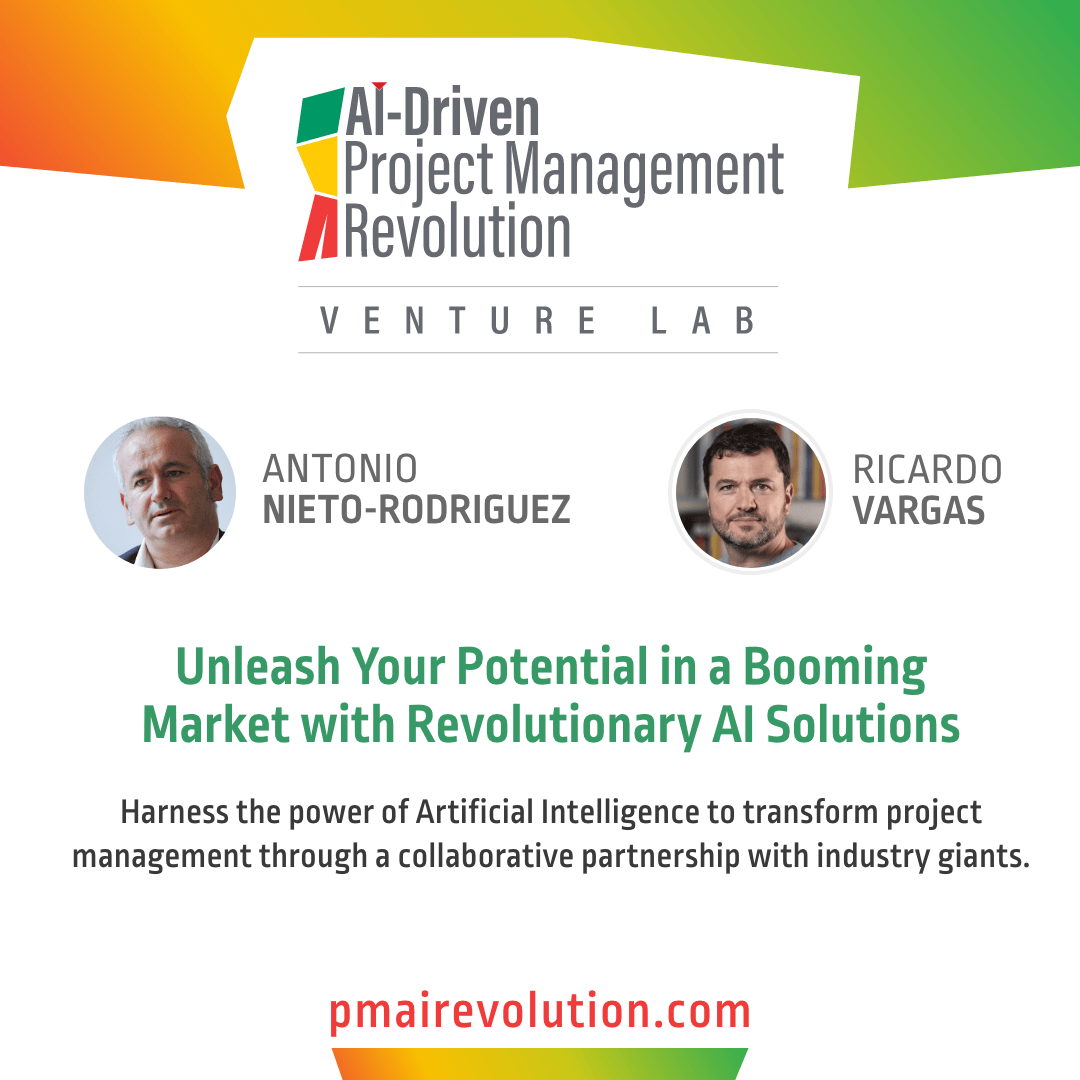 AI-Driven
Project Management
Revolution

VENTURE LAB

ANTONIO
NIETO-RODRIGUEZ

RICARDO
VARGAS

Unleash Your Potential in a Booming Market with Revolutionary AI Solutions

Harness the power of Artificial Intelligence to transform project management through a collaborative partnership with industry giants.

pmairevolution.com